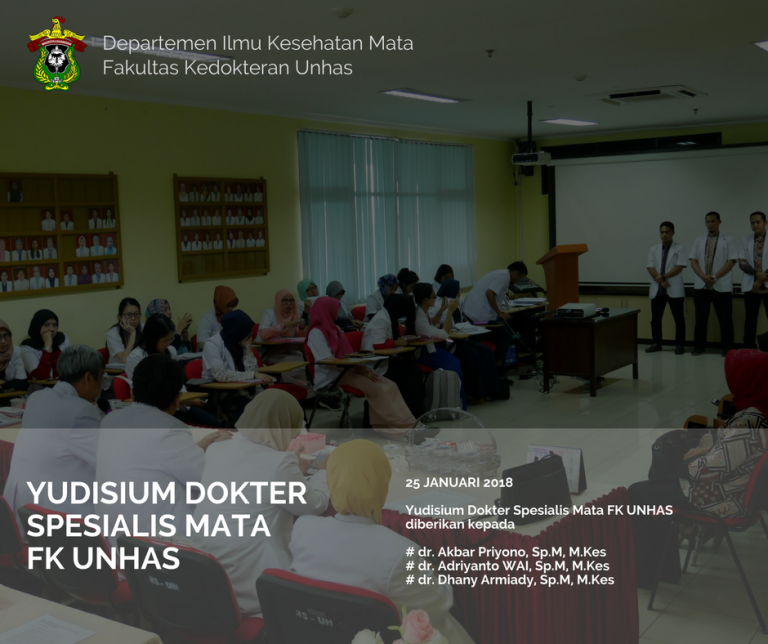 Departemen Ilmu Kesehatan Mata
Fakultas Kedokteran Unhas

YUDISIUM DOKTER SPESIALIS MATA FK UNHAS

25 JANUARI 2018

Yudisium Dokter Spesialis Mata FK UNHAS diberikan kepada

# dr. Akbar Priyono, Sp.M, M.Kes
# dr. Adriyanto WAI, Sp.M, M.Kes
# dr. Dhany Armiady, Sp.M, M.Kes